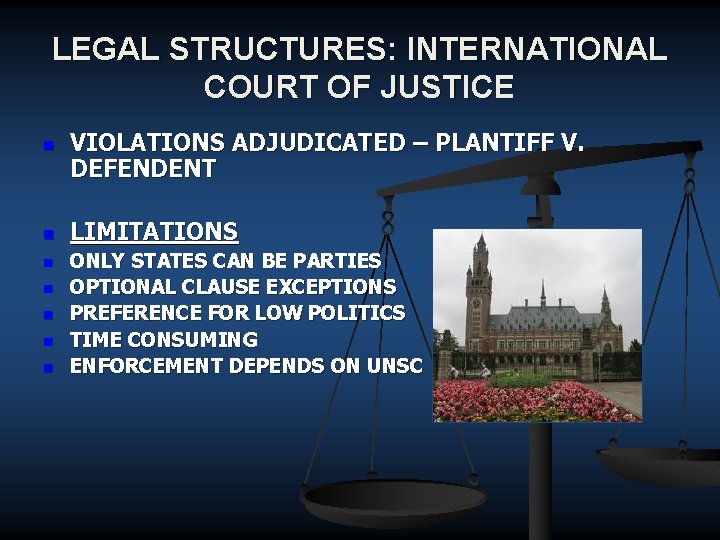 LEGAL STRUCTURES: INTERNATIONAL COURT OF JUSTICE

- VIOLATIONS ADJUDICATED – PLANTIFF V. DEFENDENT

- LIMITATIONS
- ONLY STATES CAN BE PARTIES
- OPTIONAL CLAUSE EXCEPTIONS
- PREFERENCE FOR LOW POLITICS
- TIME CONSUMING
- ENFORCEMENT DEPENDS ON UNSC